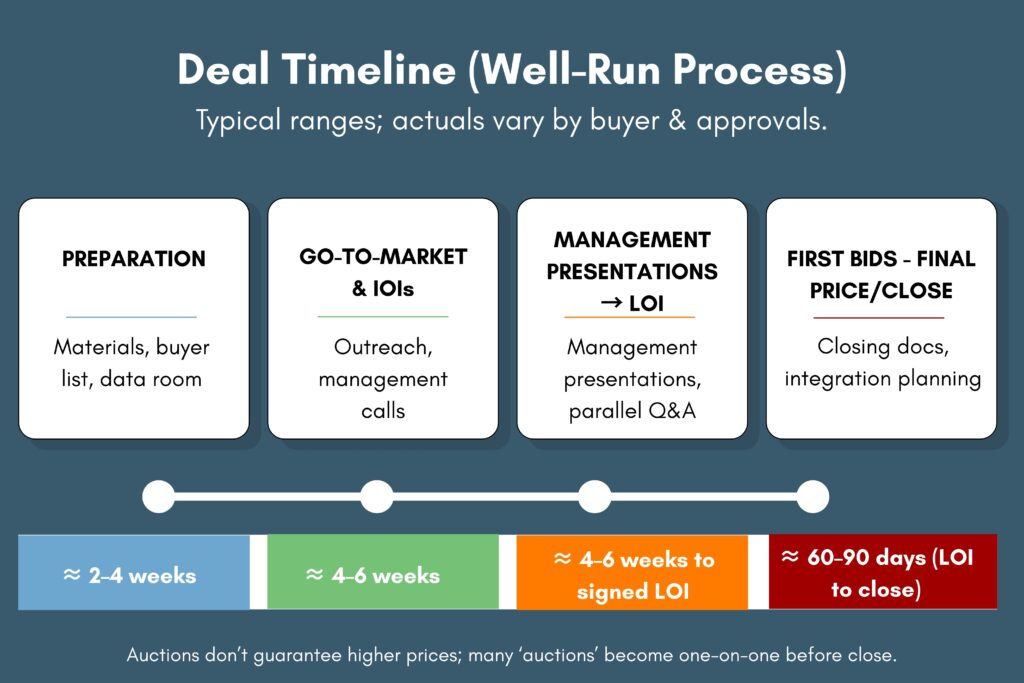 Deal Timeline (Well-Run Process)
Typical ranges; actuals vary by buyer & approvals.

PREPARATION
Materials, buyer list, data room

GO-TO-MARKET & IOIs
Outreach, management calls

MANAGEMENT PRESENTATIONS → LOI
Management presentations, parallel Q&A

FIRST BIDS - FINAL PRICE/CLOSE
Closing docs, integration planning

≈ 2–4 weeks
≈ 4–6 weeks
≈ 4–6 weeks to signed LOI
≈ 60–90 days (LOI to close)

Auctions don't guarantee higher prices; many 'auctions' become one-on-one before close.